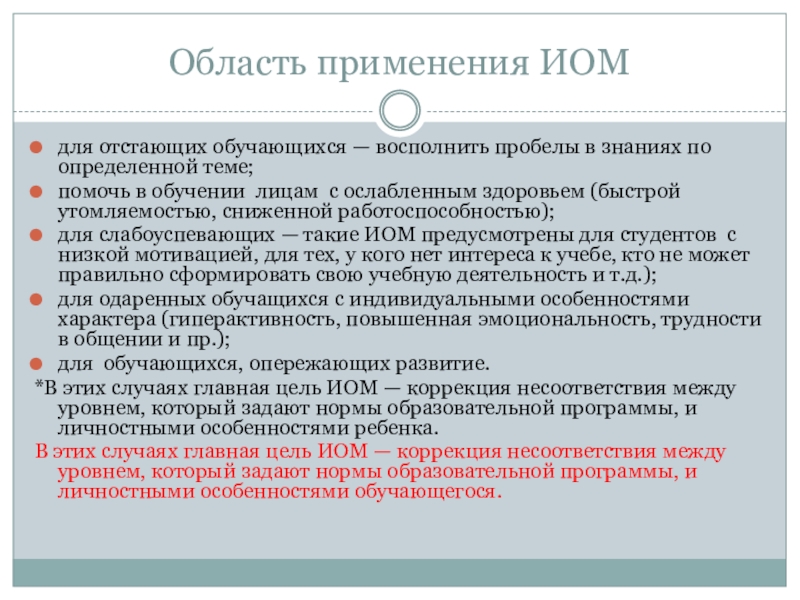 Область применения ИОМ

для отстающих обучающихся — восполнить пробелы в знаниях по определенной теме;

помочь в обучении лицам с ослабленным здоровьем (быстрой утомляемостью, сниженной работоспособностью);

для слабоуспевающих — такие ИОМ предусмотрены для студентов с низкой мотивацией, для тех, у кого нет интереса к учебе, кто не может правильно сформировать свою учебную деятельность и т.д.);

для одаренных обучащихся с индивидуальными особенностями характера (гиперактивность, повышенная эмоциональность, трудности в общении и пр.);

для обучающихся, опережающих развитие.

*В этих случаях главная цель ИОМ — коррекция несоответствия между уровнем, который задают нормы образовательной программы, и личностными особенностями ребенка.

В этих случаях главная цель ИОМ — коррекция несоответствия между уровнем, который задают нормы образовательной программы, и личностными особенностями обучающегося.